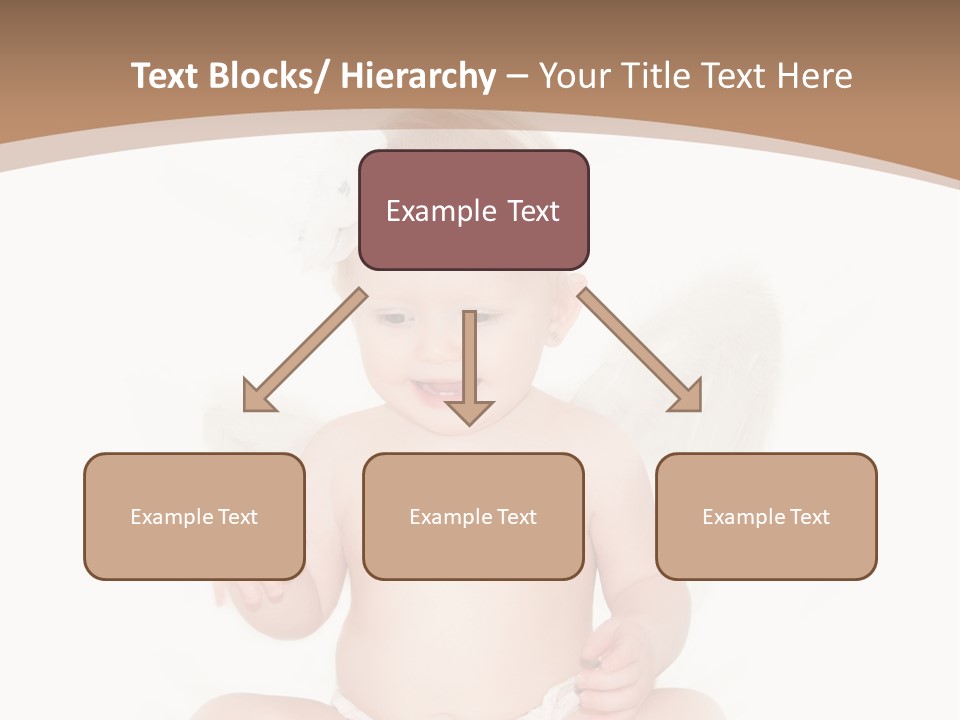 Text Blocks/ Hierarchy – Your Title Text Here

Example Text

Example Text

Example Text

Example Text